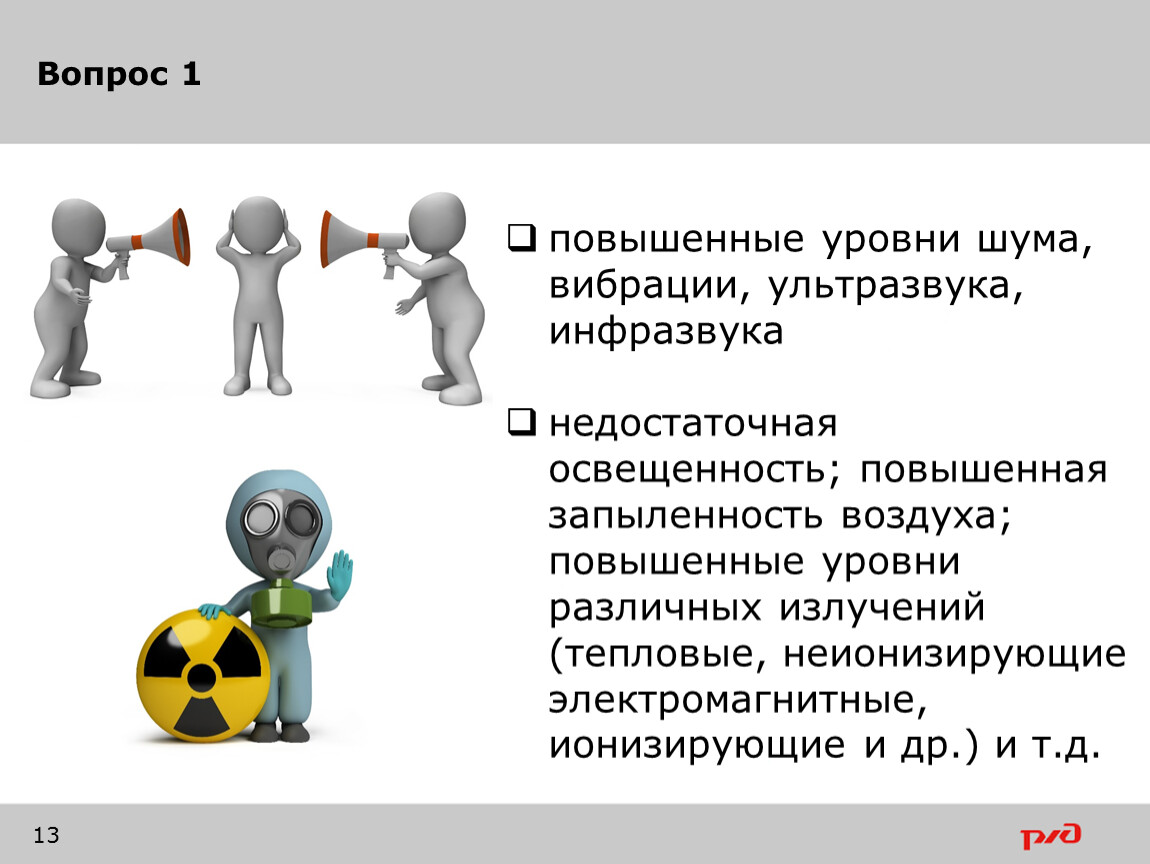 Вопрос 1

❑ повышенные уровни шума, вибрации, ультразвука, инфразвука

❑ недостаточная освещенность; повышенная запыленность воздуха; повышенные уровни различных излучений (тепловые, неионизирующие электромагнитные, ионизирующие и др.) и т.д.

13

РЖД